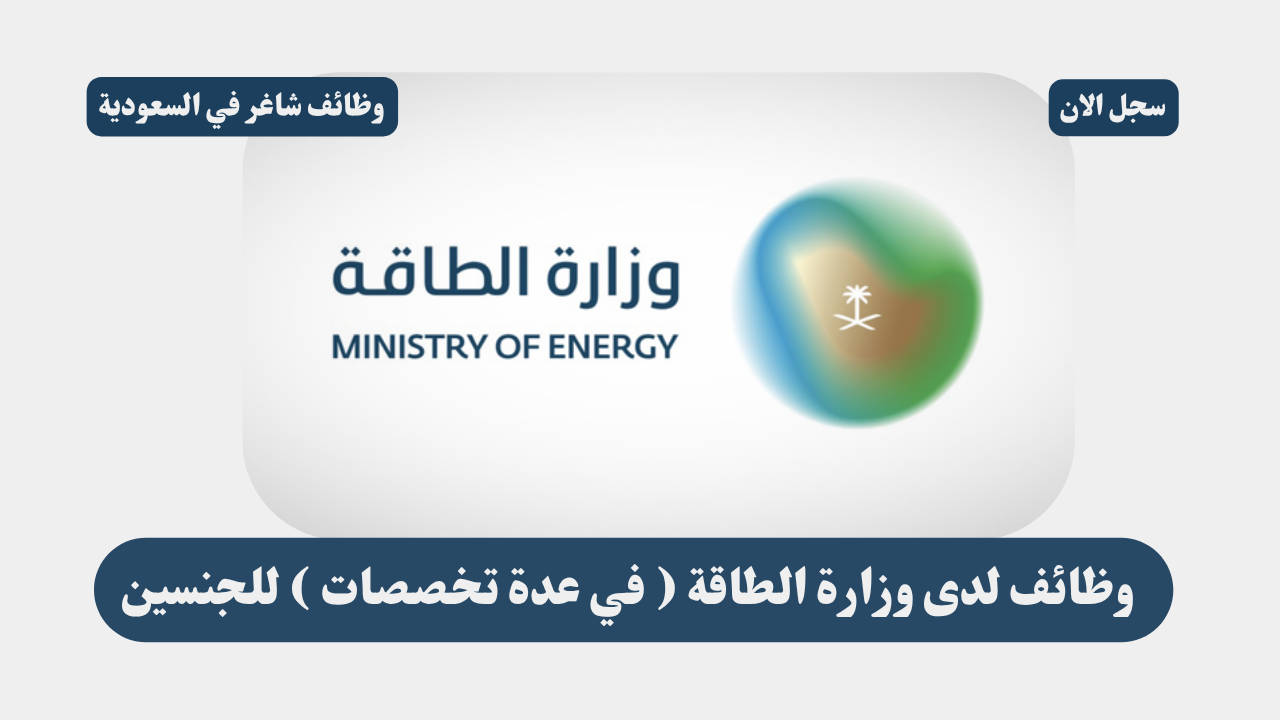 سجل الان

وظائف شاغر في السعودية

وزارة الطاقة
MINISTRY OF ENERGY

وظائف لدى وزارة الطاقة ( في عدة تخصصات ) للجنسين